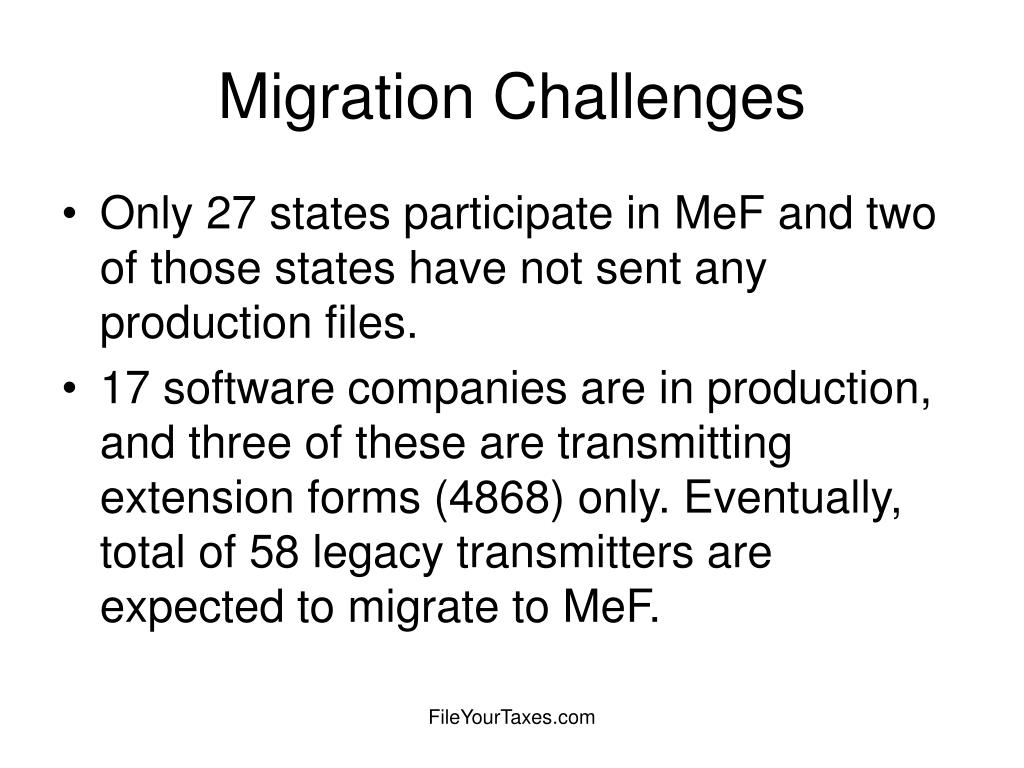 Migration Challenges

• Only 27 states participate in MeF and two of those states have not sent any production files.

• 17 software companies are in production, and three of these are transmitting extension forms (4868) only. Eventually, total of 58 legacy transmitters are expected to migrate to MeF.

FileYourTaxes.com